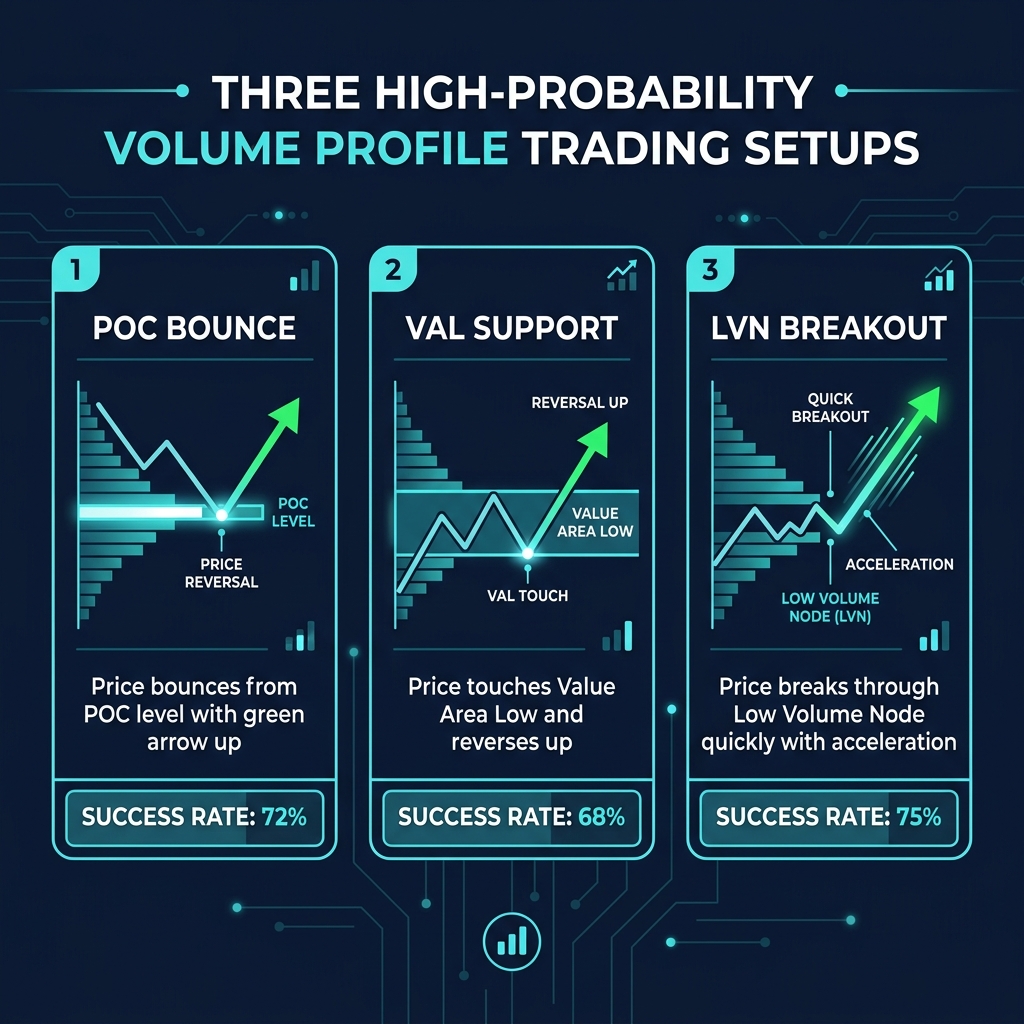 THREE HIGH-PROBABILITY VOLUME PROFILE TRADING SETUPS

1

POC BOUNCE

POC LEVEL

PRICE REVERSAL

Price bounces from POC level with green arrow up

SUCCESS RATE: 72%

2

VAL SUPPORT

REVERSAL UP

VALUE AREA LOW

VAL TOUCH

Price touches Value Area Low and reverses up

SUCCESS RATE: 68%

3

LVN BREAKOUT

QUICK BREAKOUT

ACCELERATION

LOW VOLUME NODE (LVN)

Price breaks through Low Volume Node quickly with acceleration

SUCCESS RATE: 75%